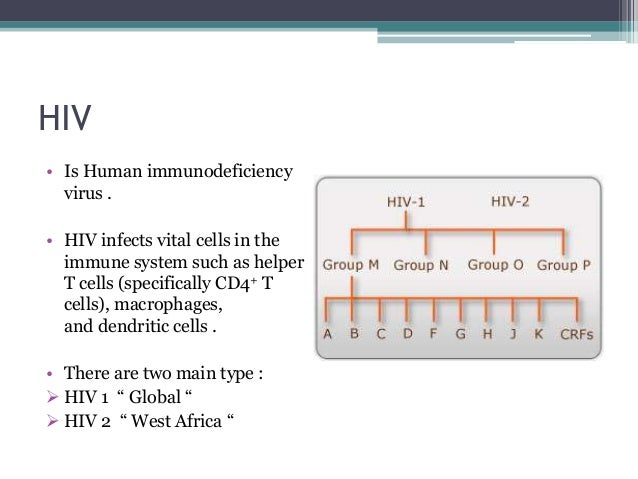 HIV

• Is Human immunodeficiency virus .

• HIV infects vital cells in the immune system such as helper T cells (specifically $CD4^+$ T cells), macrophages, and dendritic cells .

• There are two main type :
➢ HIV 1 “ Global “
➢ HIV 2 “ West Africa “

HIV-1 HIV-2

Group M Group N Group O Group P

A B C D F G H J K CRFs